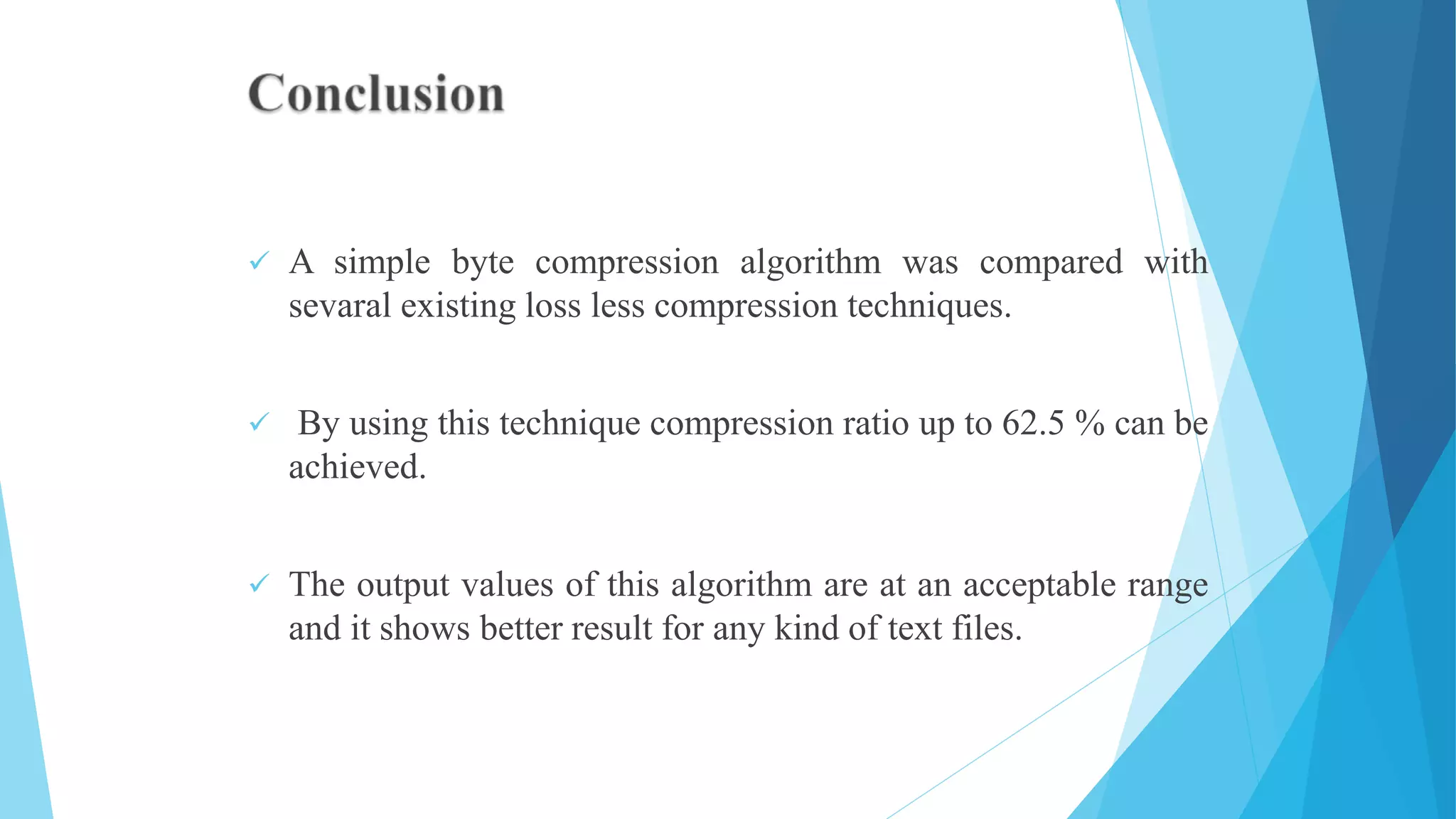 Conclusion

✓ A simple byte compression algorithm was compared with sevaral existing loss less compression techniques.

✓ By using this technique compression ratio up to 62.5 % can be achieved.

✓ The output values of this algorithm are at an acceptable range and it shows better result for any kind of text files.